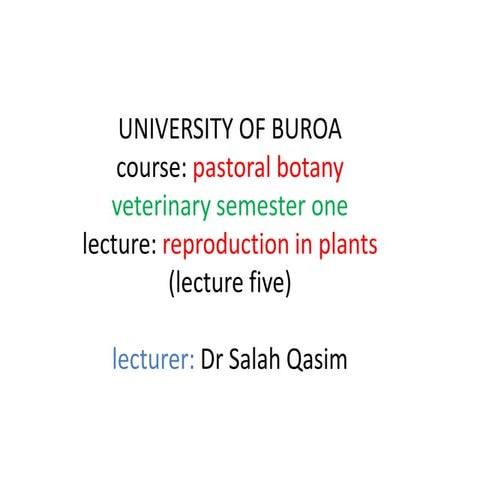 UNIVERSITY OF BUROA
course: pastoral botany
veterinary semester one
lecture: reproduction in plants
(lecture five)

lecturer: Dr Salah Qasim